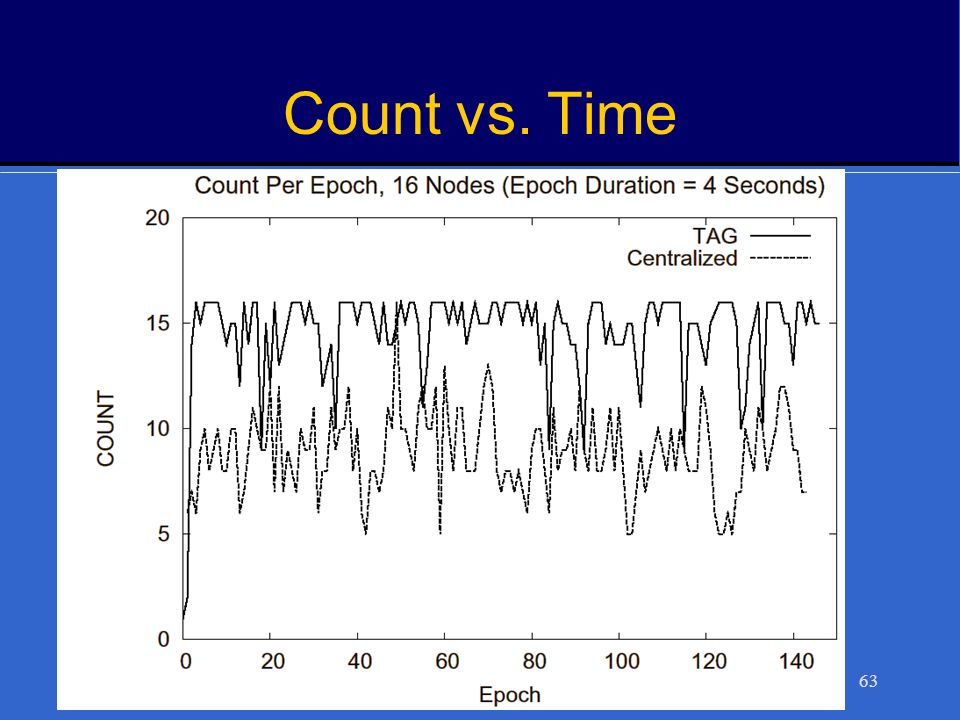 Count vs. Time

Count Per Epoch, 16 Nodes (Epoch Duration = 4 Seconds)

TAG
Centralized

COUNT

20
15
10
5
0

0 20 40 60 80 100 120 140

Epoch

63